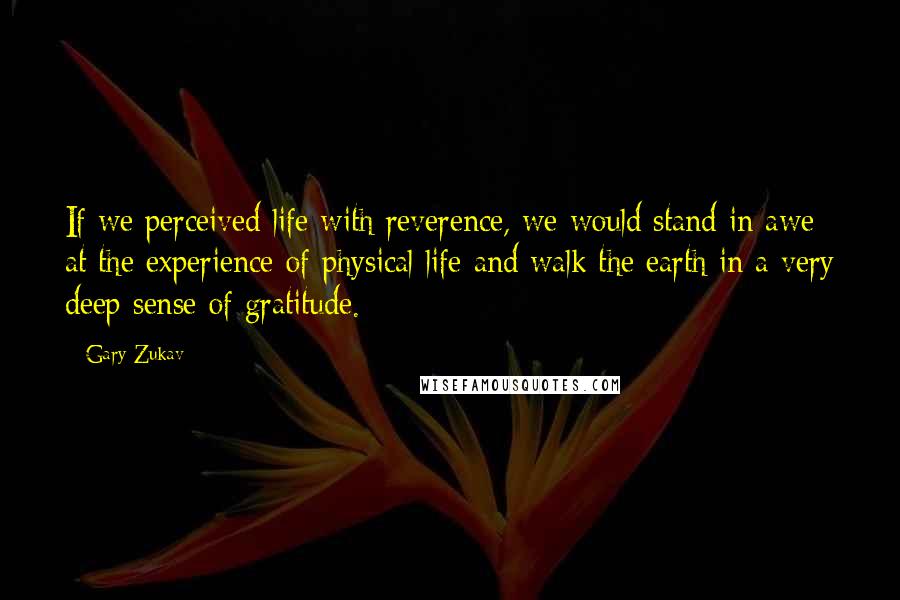 If we perceived life with reverence, we would stand in awe at the experience of physical life and walk the earth in a very deep sense of gratitude.

- Gary Zukav

WISEFAMOUSQUOTES.COM